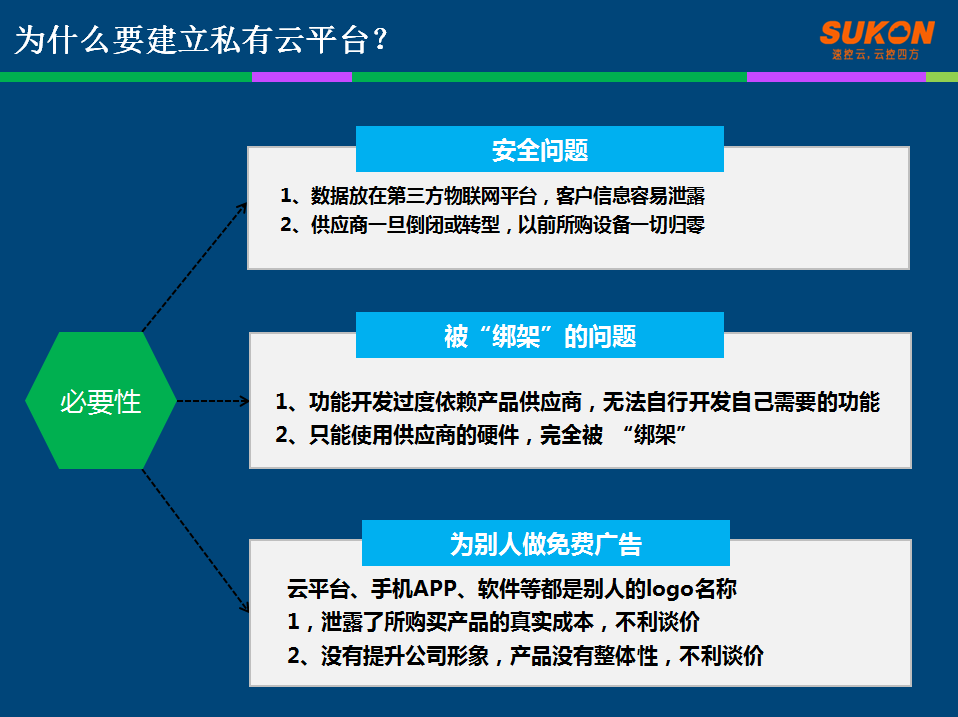 为什么要建立私有云平台？

SUKON
速控云，云控四方

必要性

安全问题

1、数据放在第三方物联网平台，客户信息容易泄露
2、供应商一旦倒闭或转型，以前所购设备一切归零

被“绑架”的问题

1、功能开发过度依赖产品供应商，无法自行开发自己需要的功能
2、只能使用供应商的硬件，完全被 “绑架”

为别人做免费广告

云平台、手机APP、软件等都是别人的logo名称
1，泄露了所购买产品的真实成本，不利谈价
2、没有提升公司形象，产品没有整体性，不利谈价